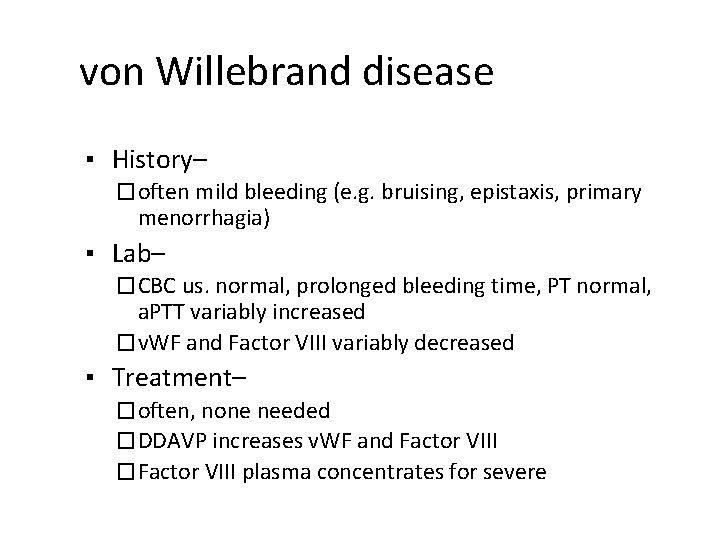 von Willebrand disease

▪ History–
 ☐ often mild bleeding (e.g. bruising, epistaxis, primary menorrhagia)
▪ Lab–
 ☐ CBC us. normal, prolonged bleeding time, PT normal, aPTT variably increased
 ☐ vWF and Factor VIII variably decreased
▪ Treatment–
 ☐ often, none needed
 ☐ DDAVP increases vWF and Factor VIII
 ☐ Factor VIII plasma concentrates for severe